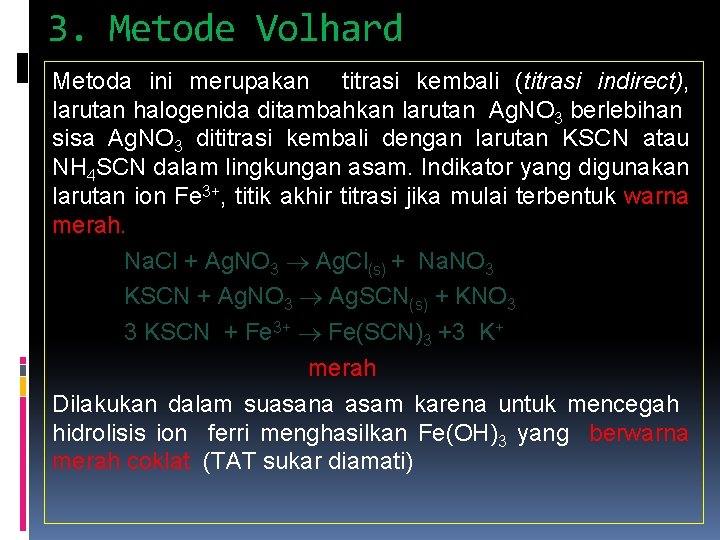 3. Metode Volhard

Metoda ini merupakan titrasi kembali (titrasi indirect), larutan halogenida ditambahkan larutan $AgNO_3$ berlebihan sisa $AgNO_3$ dititrasi kembali dengan larutan KSCN atau $NH_4SCN$ dalam lingkungan asam. Indikator yang digunakan larutan ion $Fe^{3+}$, titik akhir titrasi jika mulai terbentuk warna merah.

$NaCl + AgNO_3 \rightarrow AgCl_{(s)} + NaNO_3$

$KSCN + AgNO_3 \rightarrow AgSCN_{(s)} + KNO_3$

$3\ KSCN + Fe^{3+} \rightarrow Fe(SCN)_3 + 3\ K^+$

merah

Dilakukan dalam suasana asam karena untuk mencegah hidrolisis ion ferri menghasilkan $Fe(OH)_3$ yang berwarna merah coklat (TAT sukar diamati)